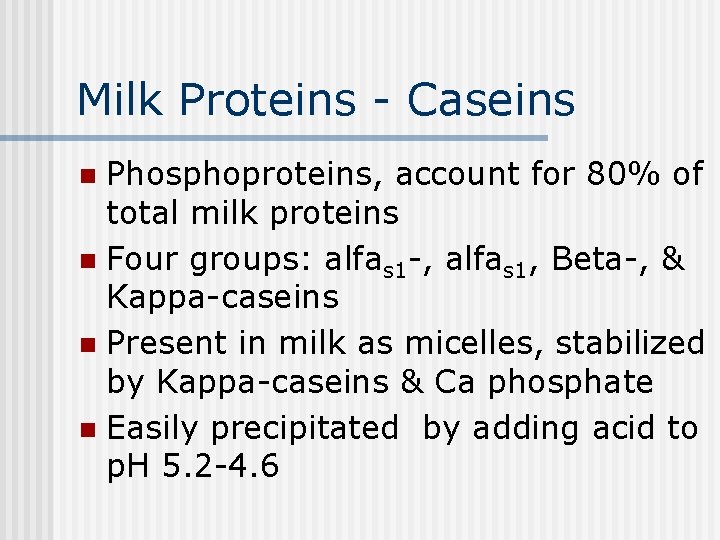 Milk Proteins - Caseins

- Phosphoproteins, account for 80% of total milk proteins
- Four groups: alfa$_{s1}$-, alfa$_{s1}$, Beta-, & Kappa-caseins
- Present in milk as micelles, stabilized by Kappa-caseins & Ca phosphate
- Easily precipitated by adding acid to pH 5.2-4.6